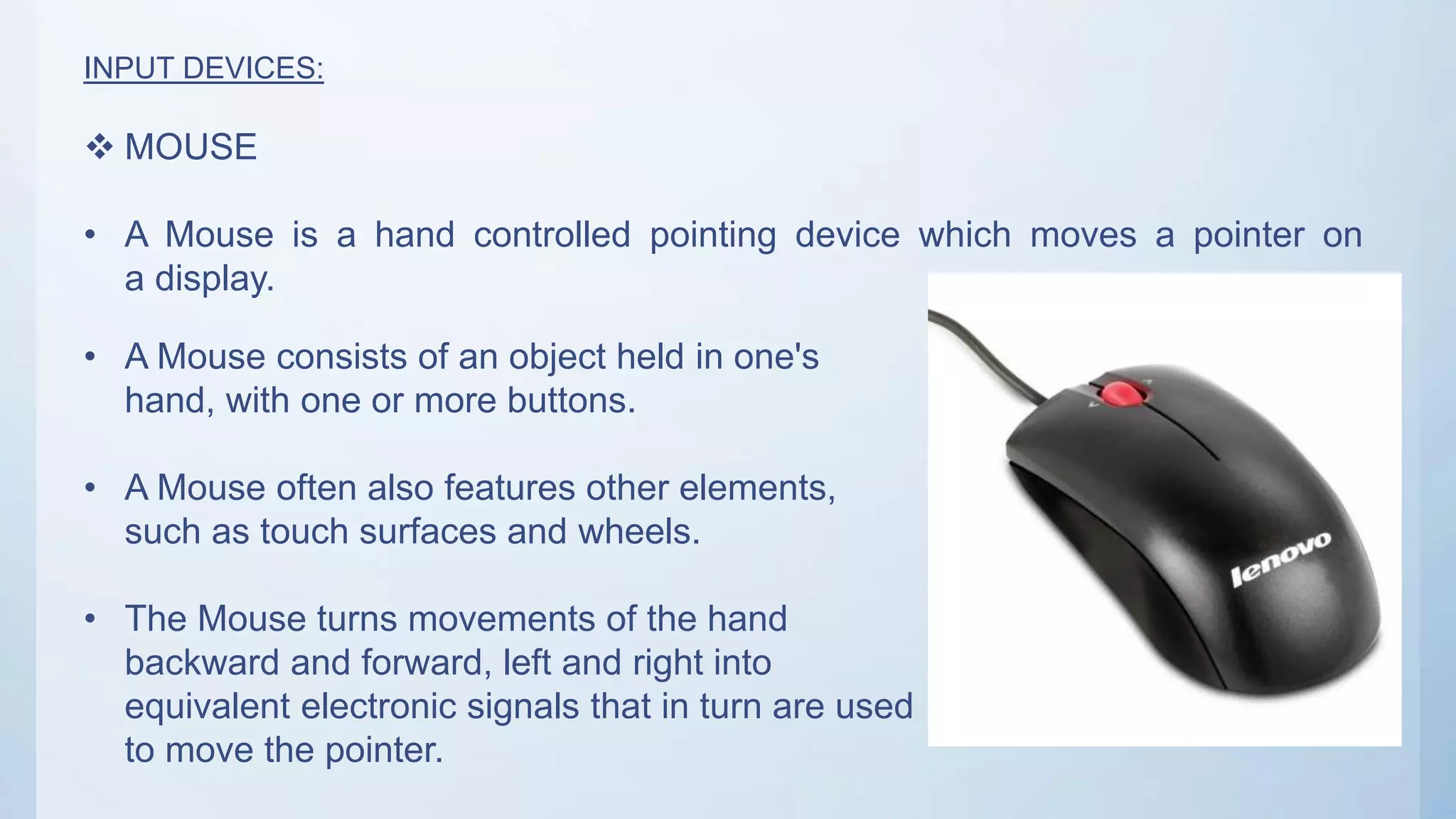 INPUT DEVICES:

❖ MOUSE

• A Mouse is a hand controlled pointing device which moves a pointer on a display.

• A Mouse consists of an object held in one's hand, with one or more buttons.

• A Mouse often also features other elements, such as touch surfaces and wheels.

• The Mouse turns movements of the hand backward and forward, left and right into equivalent electronic signals that in turn are used to move the pointer.

lenovo